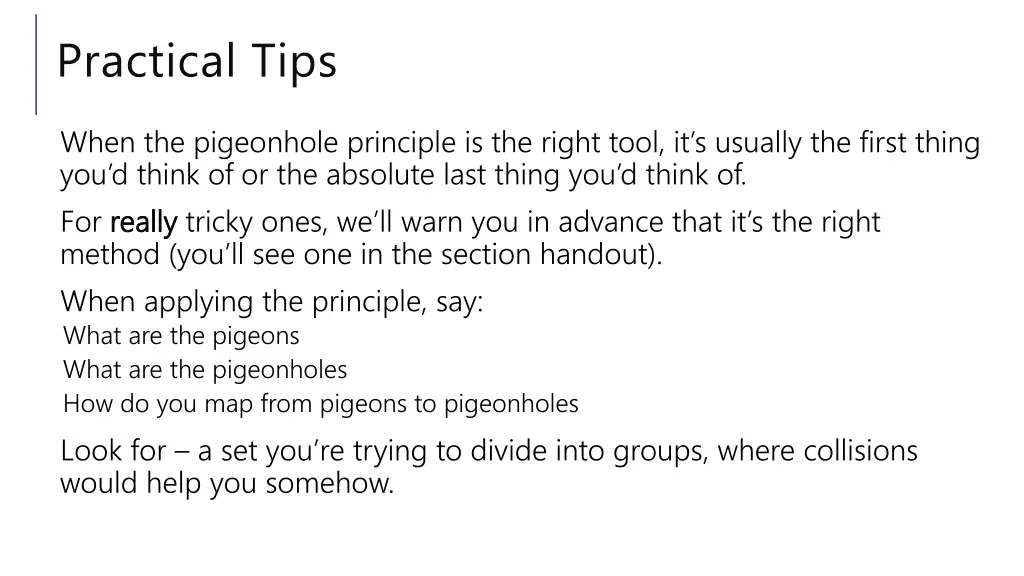 Practical Tips

When the pigeonhole principle is the right tool, it's usually the first thing you'd think of or the absolute last thing you'd think of.

For really tricky ones, we'll warn you in advance that it's the right method (you'll see one in the section handout).

When applying the principle, say:

What are the pigeons

What are the pigeonholes

How do you map from pigeons to pigeonholes

Look for – a set you're trying to divide into groups, where collisions would help you somehow.